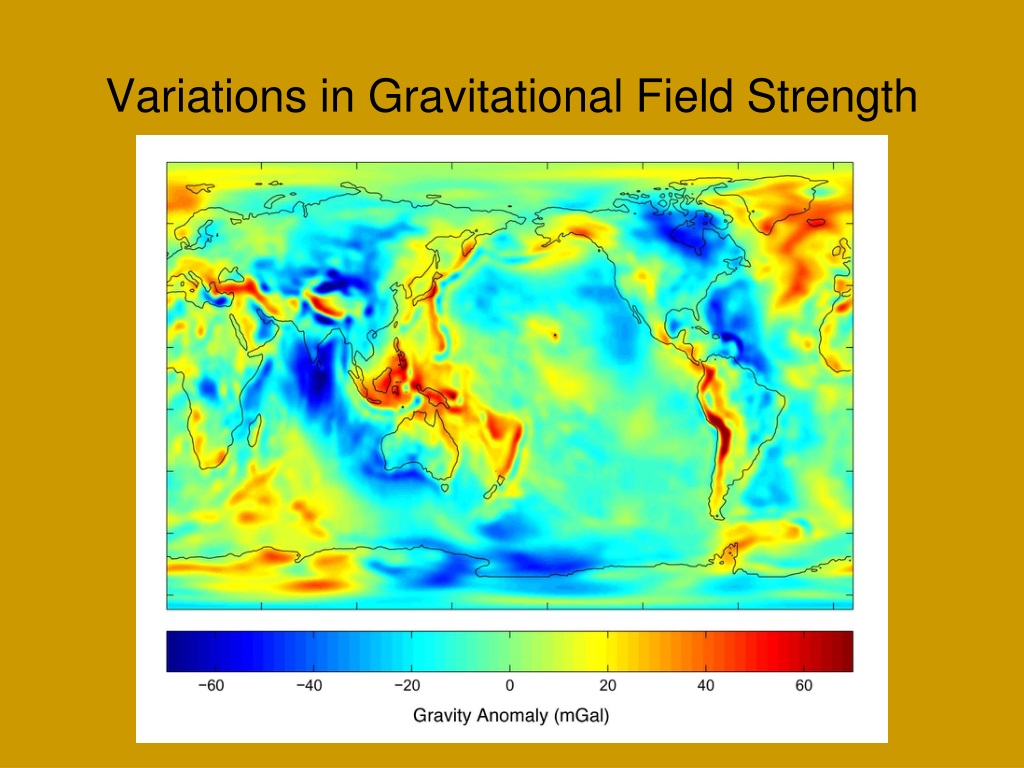 Variations in Gravitational Field Strength

−60
−40
−20
0
20
40
60
Gravity Anomaly (mGal)